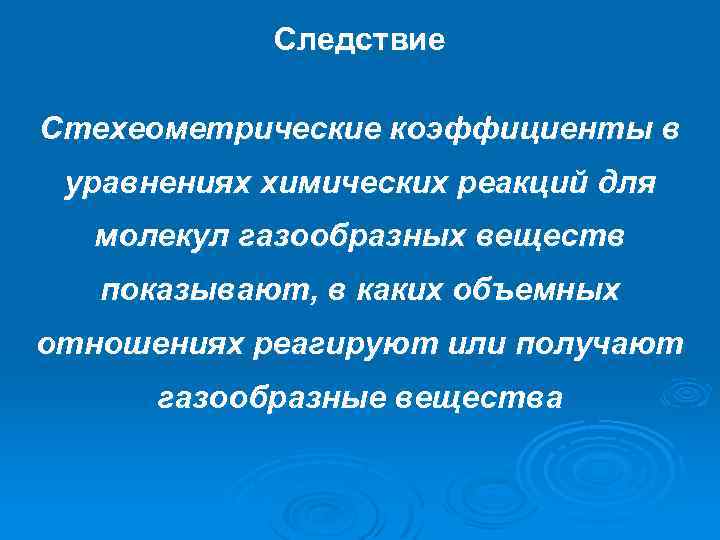 Следствие

Стехеометрические коэффициенты в уравнениях химических реакций для молекул газообразных веществ показывают, в каких объемных отношениях реагируют или получают газообразные вещества